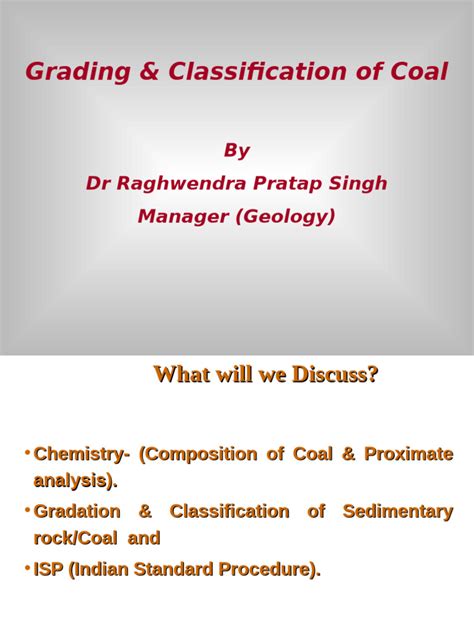 Grading & Classification of Coal

By
Dr Raghwendra Pratap Singh
Manager (Geology)

What will we Discuss?

• Chemistry- (Composition of Coal & Proximate analysis).
• Gradation & Classification of Sedimentary rock/Coal and
• ISP (Indian Standard Procedure).